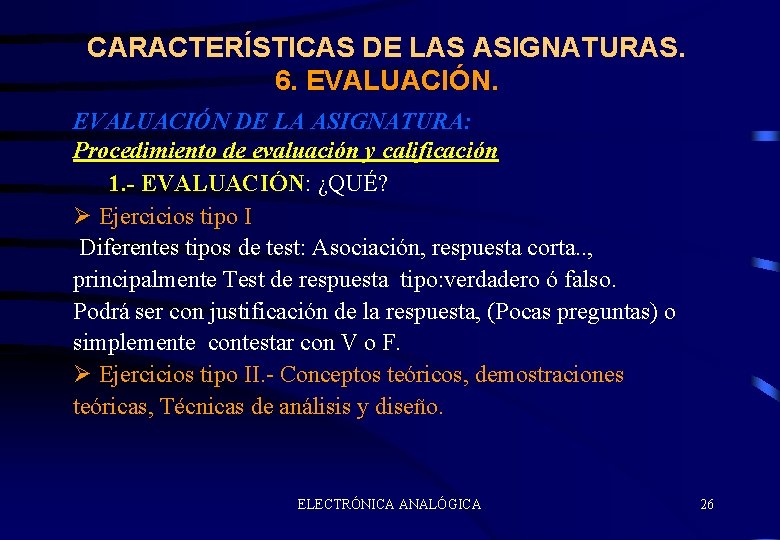 CARACTERÍSTICAS DE LAS ASIGNATURAS.
6. EVALUACIÓN.

EVALUACIÓN DE LA ASIGNATURA:

Procedimiento de evaluación y calificación

1.- EVALUACIÓN: ¿QUÉ?

➢ Ejercicios tipo I

Diferentes tipos de test: Asociación, respuesta corta.., principalmente Test de respuesta tipo:verdadero ó falso. Podrá ser con justificación de la respuesta, (Pocas preguntas) o simplemente contestar con V o F.

➢ Ejercicios tipo II.- Conceptos teóricos, demostraciones teóricas, Técnicas de análisis y diseño.

ELECTRÓNICA ANALÓGICA

26